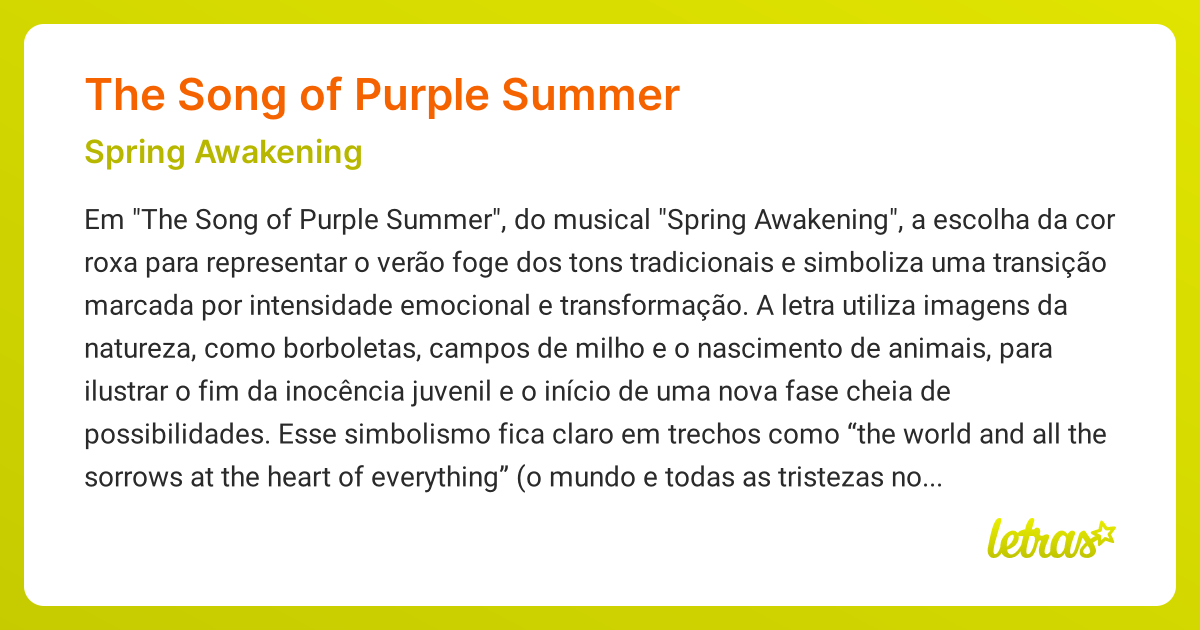 The Song of Purple Summer

Spring Awakening

Em "The Song of Purple Summer", do musical "Spring Awakening", a escolha da cor roxa para representar o verão foge dos tons tradicionais e simboliza uma transição marcada por intensidade emocional e transformação. A letra utiliza imagens da natureza, como borboletas, campos de milho e o nascimento de animais, para ilustrar o fim da inocência juvenil e o início de uma nova fase cheia de possibilidades. Esse simbolismo fica claro em trechos como “the world and all the sorrows at the heart of everything” (o mundo e todas as tristezas no...

letras